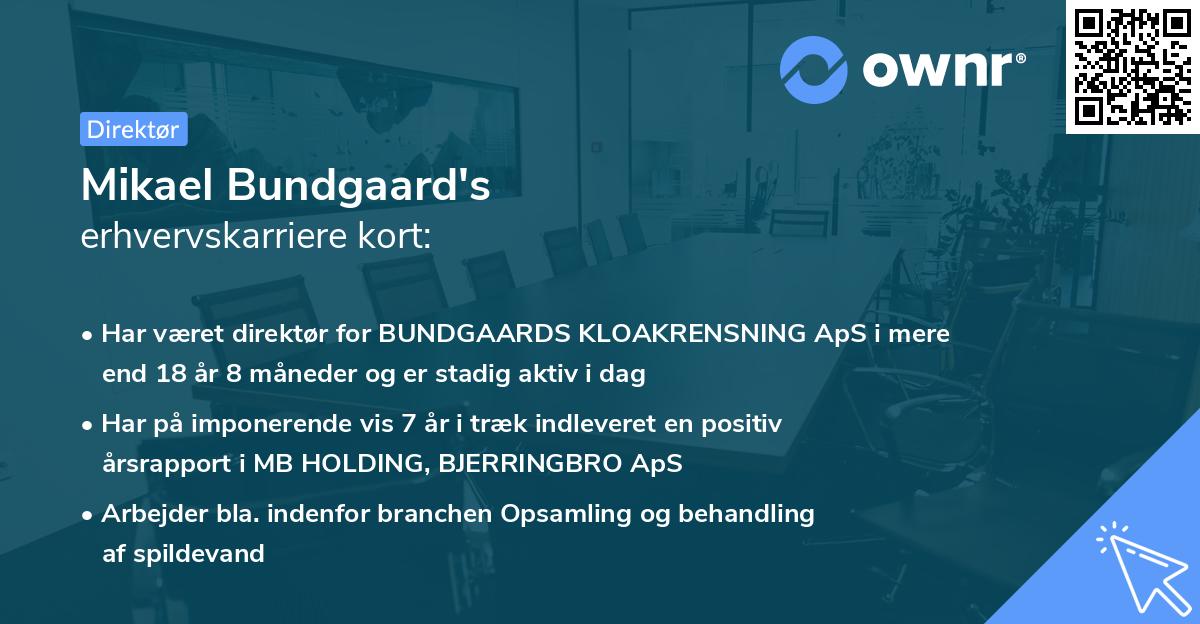 ownr®

Direktør

Mikael Bundgaard's
erhvervskarriere kort:

• Har været direktør for BUNDGAARDS KLOAKRENSNING ApS i mere end 18 år 8 måneder og er stadig aktiv i dag

• Har på imponerende vis 7 år i træk indleveret en positiv årsrapport i MB HOLDING, BJERRINGBRO ApS

• Arbejder bla. indenfor branchen Opsamling og behandling af spildevand